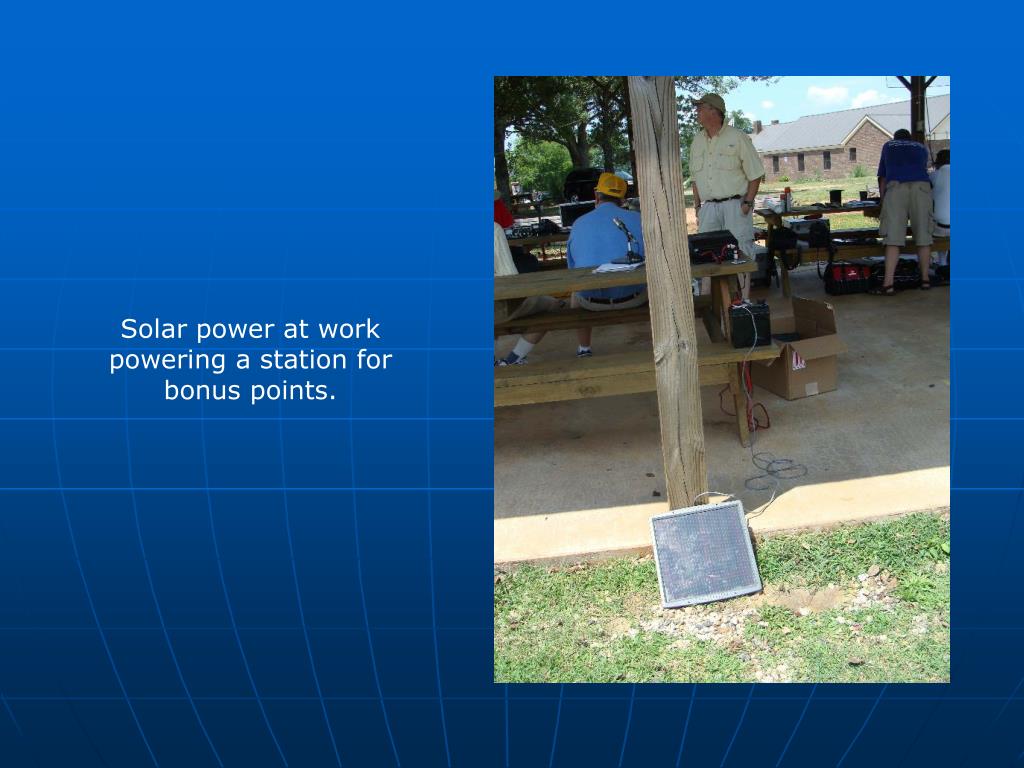 Solar power at work powering a station for bonus points.